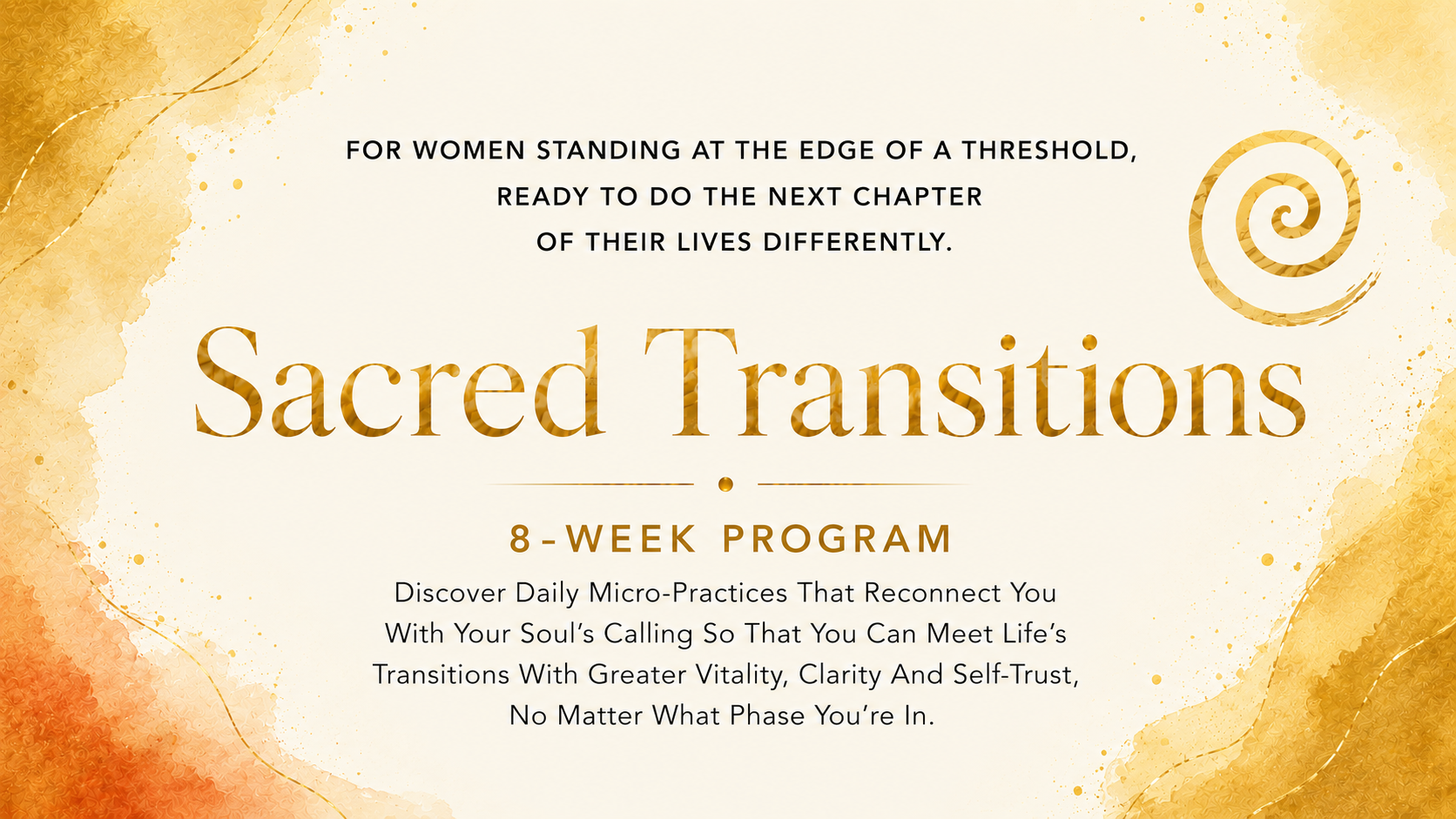 FOR WOMEN STANDING AT THE EDGE OF A THRESHOLD, READY TO DO THE NEXT CHAPTER OF THEIR LIVES DIFFERENTLY.

Sacred Transitions

8-WEEK PROGRAM

Discover Daily Micro-Practices That Reconnect You With Your Soul's Calling So That You Can Meet Life's Transitions With Greater Vitality, Clarity And Self-Trust, No Matter What Phase You're In.